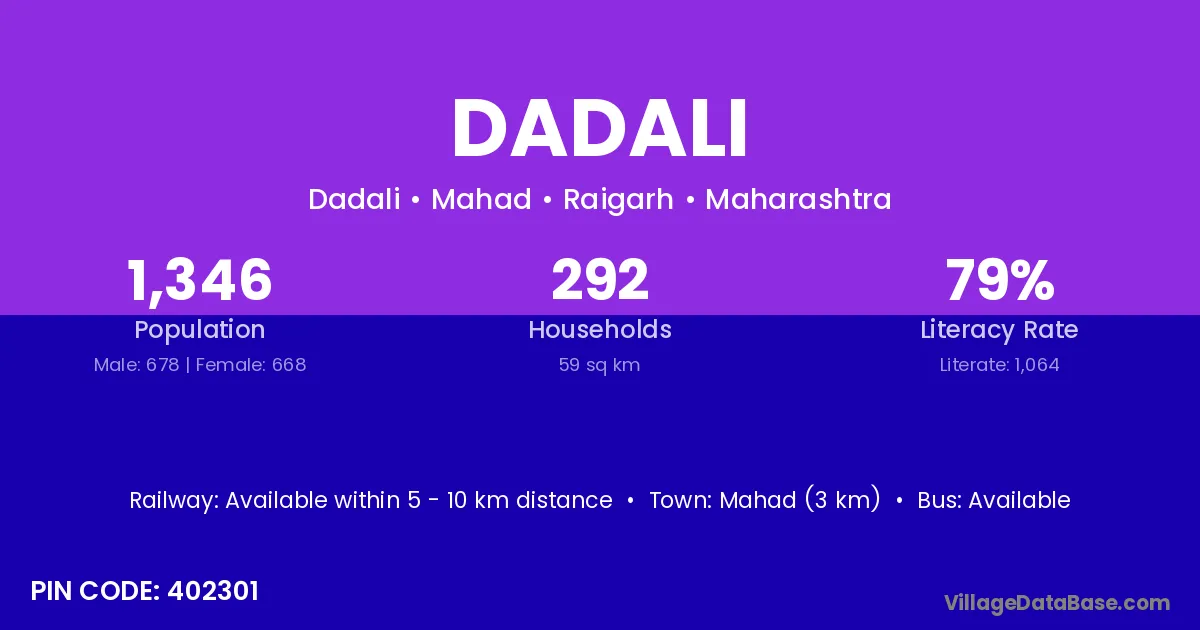 DADALI

Dadali • Mahad • Raigarh • Maharashtra

1,346
Population
Male: 678 | Female: 668

292
Households
59 sq km

79%
Literacy Rate
Literate: 1,064

Railway: Available within 5 - 10 km distance • Town: Mahad (3 km) • Bus: Available

PIN CODE: 402301

VillageDataBase.com